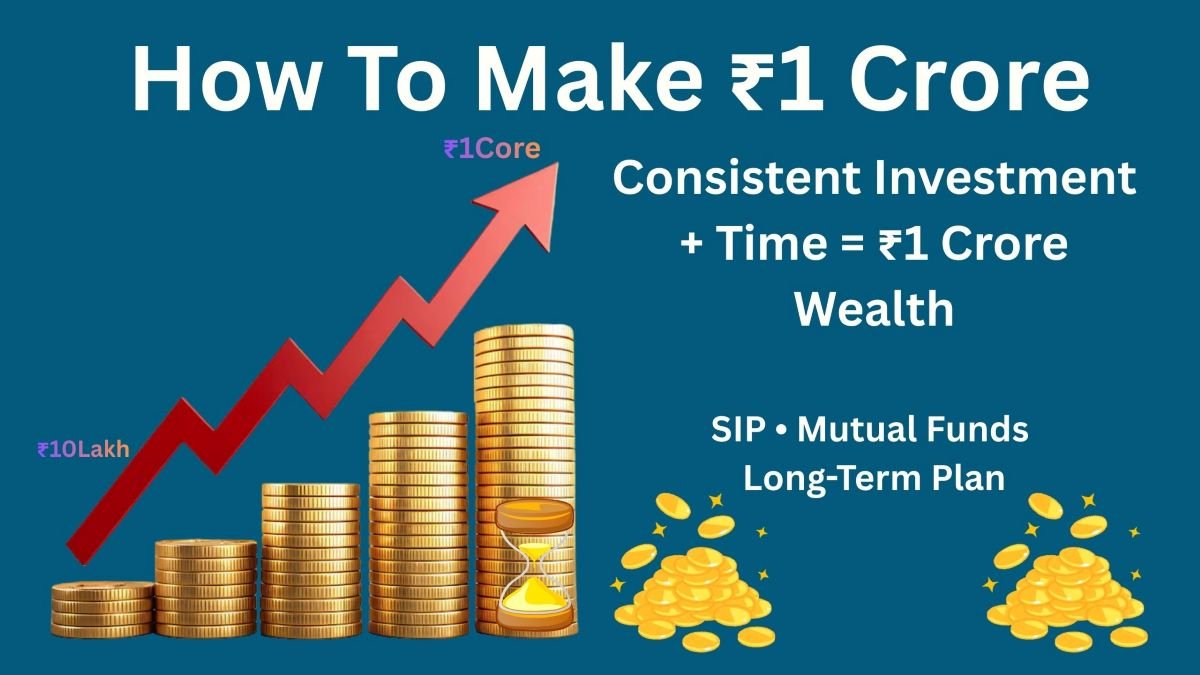 How To Make ₹1 Crore

₹1Core

Consistent Investment + Time = ₹1 Crore Wealth

₹10Lakh

SIP • Mutual Funds
Long-Term Plan